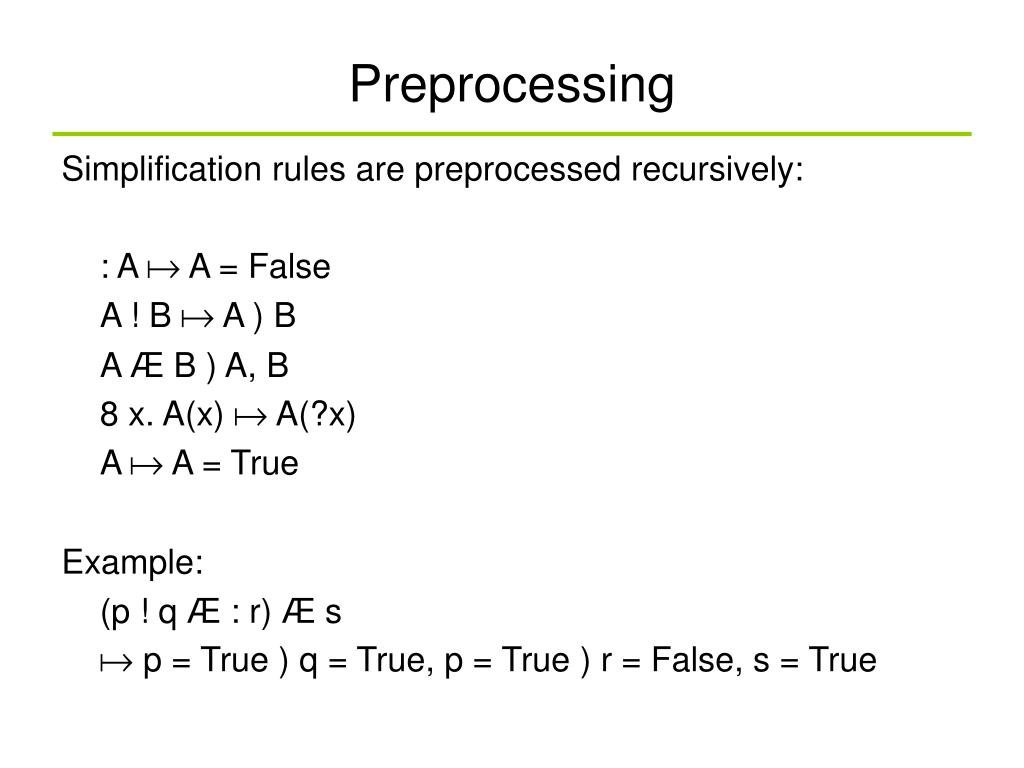 Preprocessing

Simplification rules are preprocessed recursively:

: A $\mapsto$ A = False
A ! B $\mapsto$ A ) B
A Æ B ) A, B
8 x. A(x) $\mapsto$ A(?x)
A $\mapsto$ A = True

Example:
(p ! q Æ : r) Æ s
$\mapsto$ p = True ) q = True, p = True ) r = False, s = True